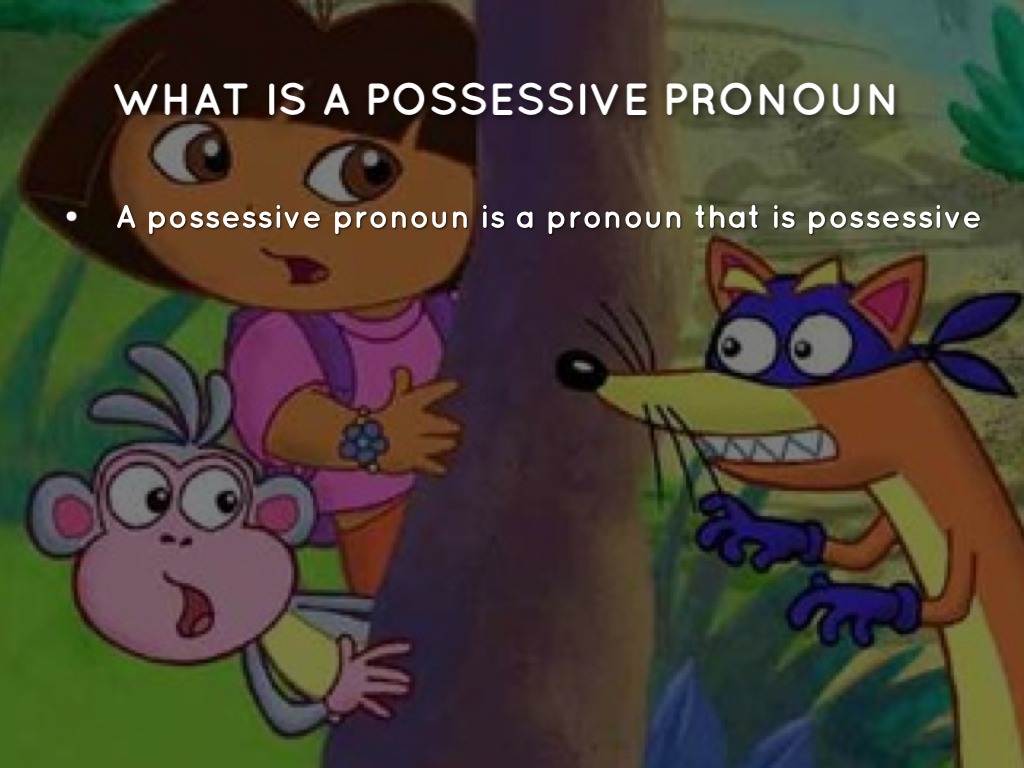 WHAT IS A POSSESSIVE PRONOUN

• A possessive pronoun is a pronoun that is possessive